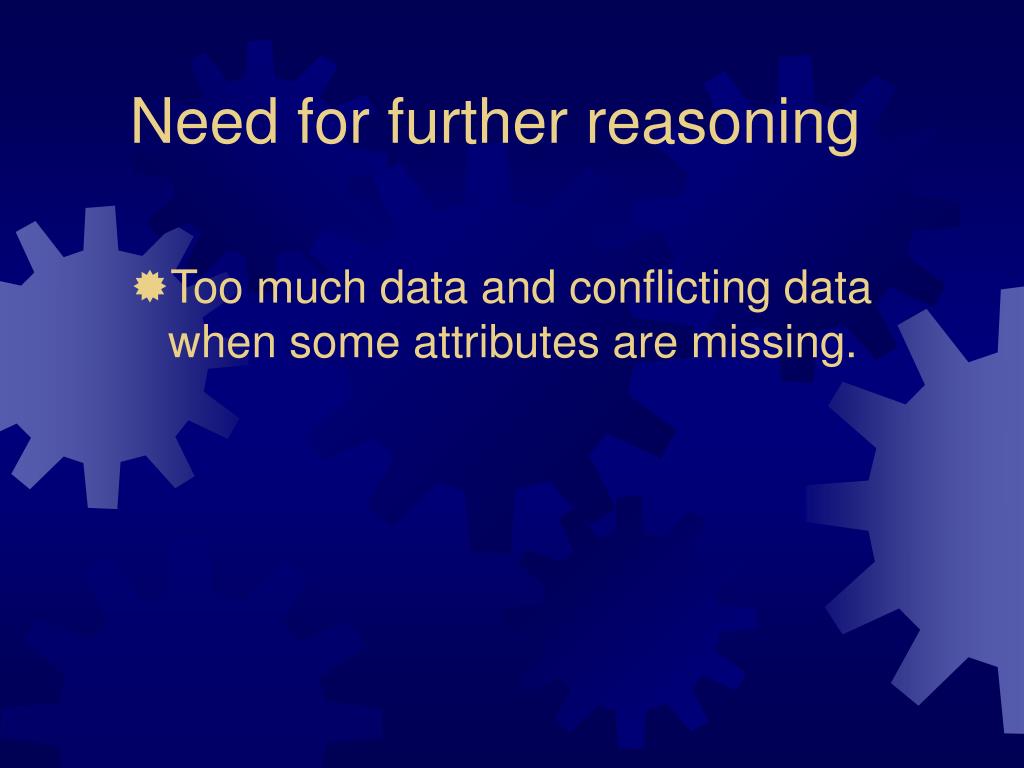 Need for further reasoning

Too much data and conflicting data when some attributes are missing.